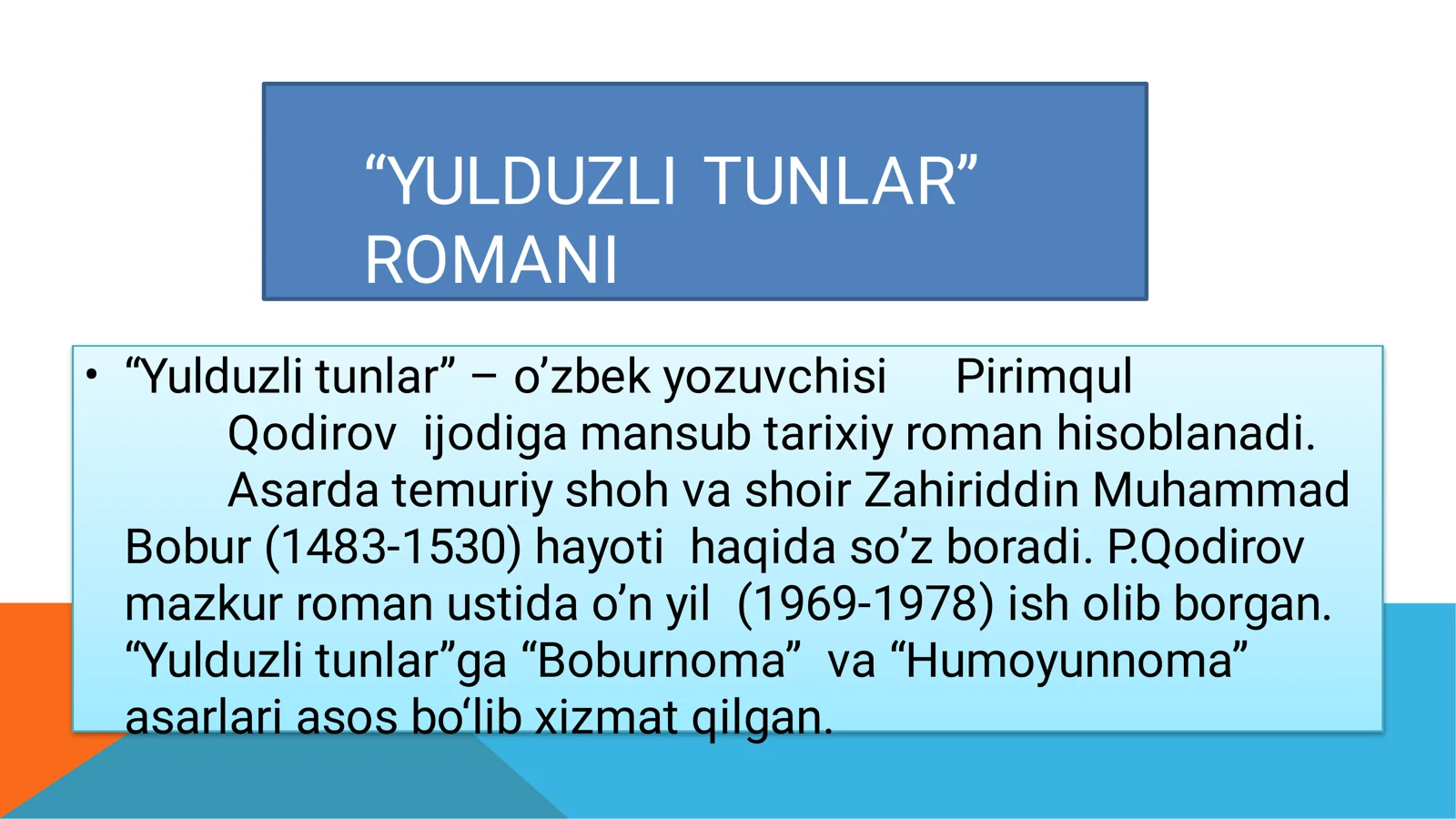 “YULDUZLI TUNLAR” ROMANI

• “Yulduzli tunlar” – o’zbek yozuvchisi Pirimqul Qodirov ijodiga mansub tarixiy roman hisoblanadi. Asarda temuriy shoh va shoir Zahiriddin Muhammad Bobur (1483-1530) hayoti haqida so’z boradi. P.Qodirov mazkur roman ustida o’n yil (1969-1978) ish olib borgan. “Yulduzli tunlar”ga “Boburnoma” va “Humoyunnoma” asarlari asos bo‘lib xizmat qilgan.